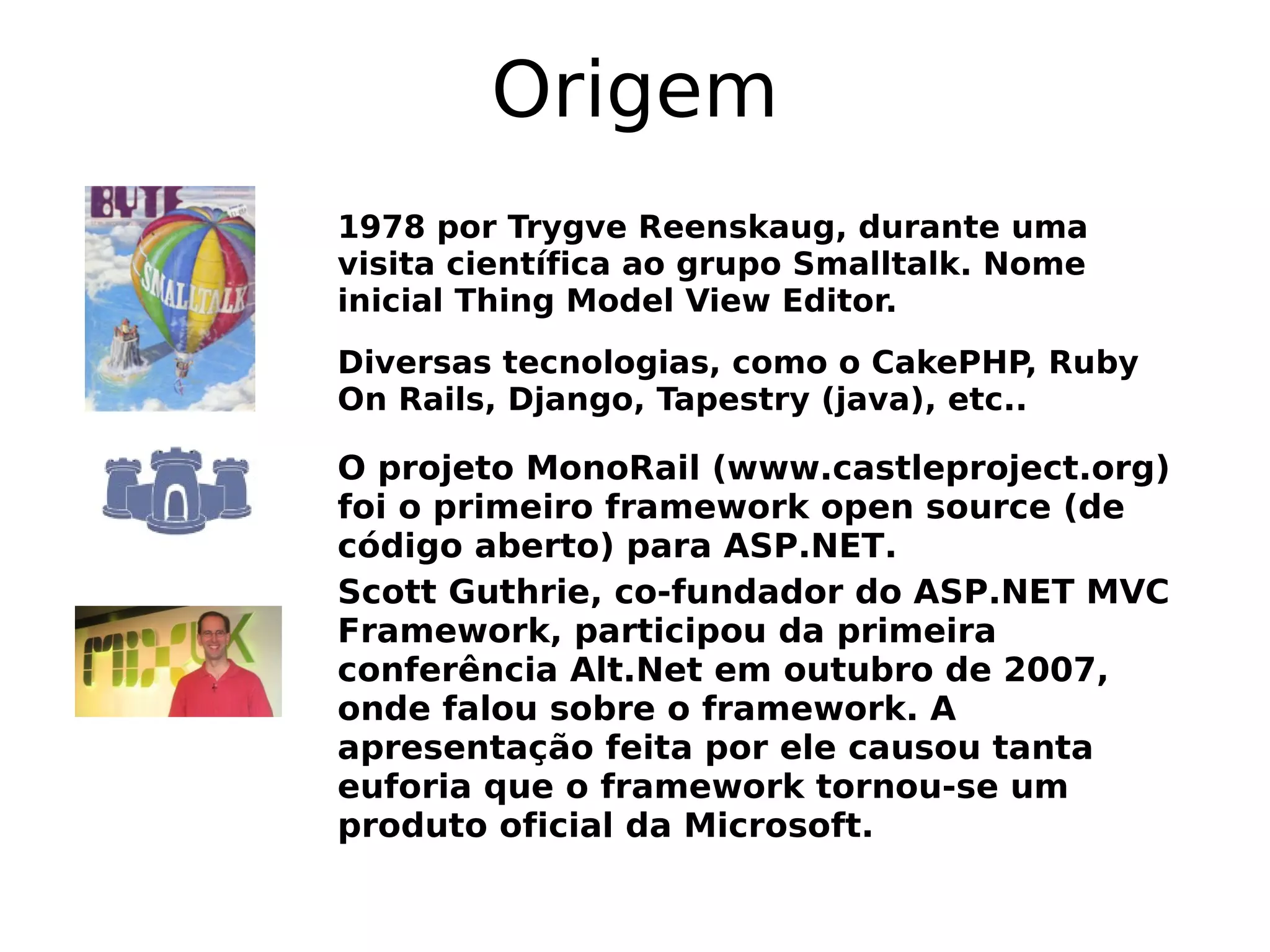 Origem

BYTE

SMALLTALK

1978 por Trygve Reenskaug, durante uma visita científica ao grupo Smalltalk. Nome inicial Thing Model View Editor.

Diversas tecnologias, como o CakePHP, Ruby On Rails, Django, Tapestry (java), etc..

O projeto MonoRail (www.castleproject.org) foi o primeiro framework open source (de código aberto) para ASP.NET.

Scott Guthrie, co-fundador do ASP.NET MVC Framework, participou da primeira conferência Alt.Net em outubro de 2007, onde falou sobre o framework. A apresentação feita por ele causou tanta euforia que o framework tornou-se um produto oficial da Microsoft.